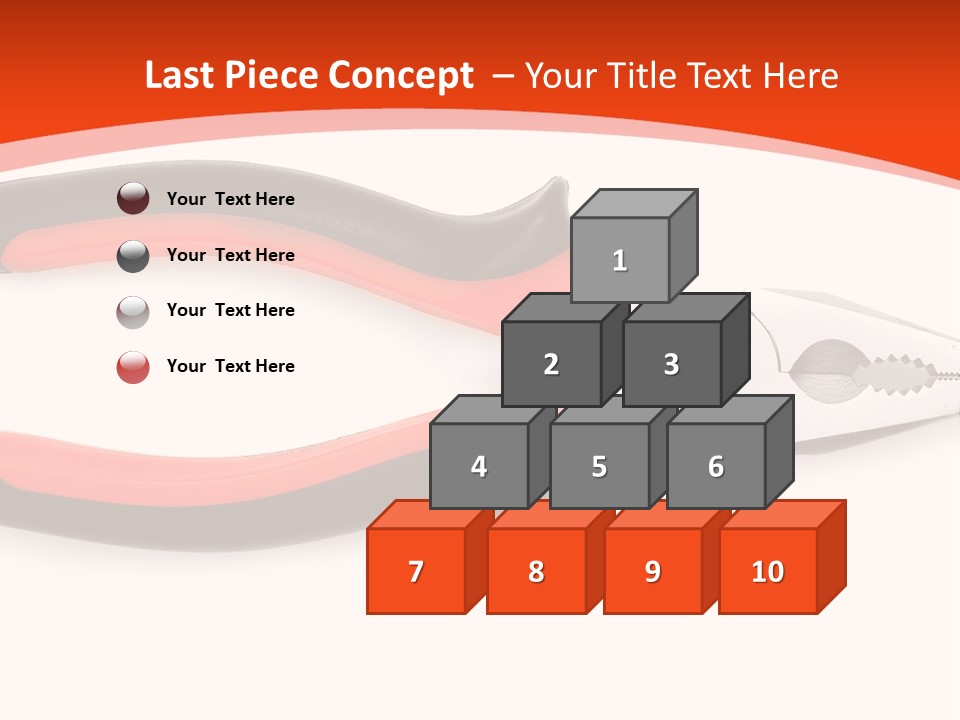 Last Piece Concept – Your Title Text Here

Your Text Here

Your Text Here

Your Text Here

Your Text Here

1

2 3

4 5 6

7 8 9 10